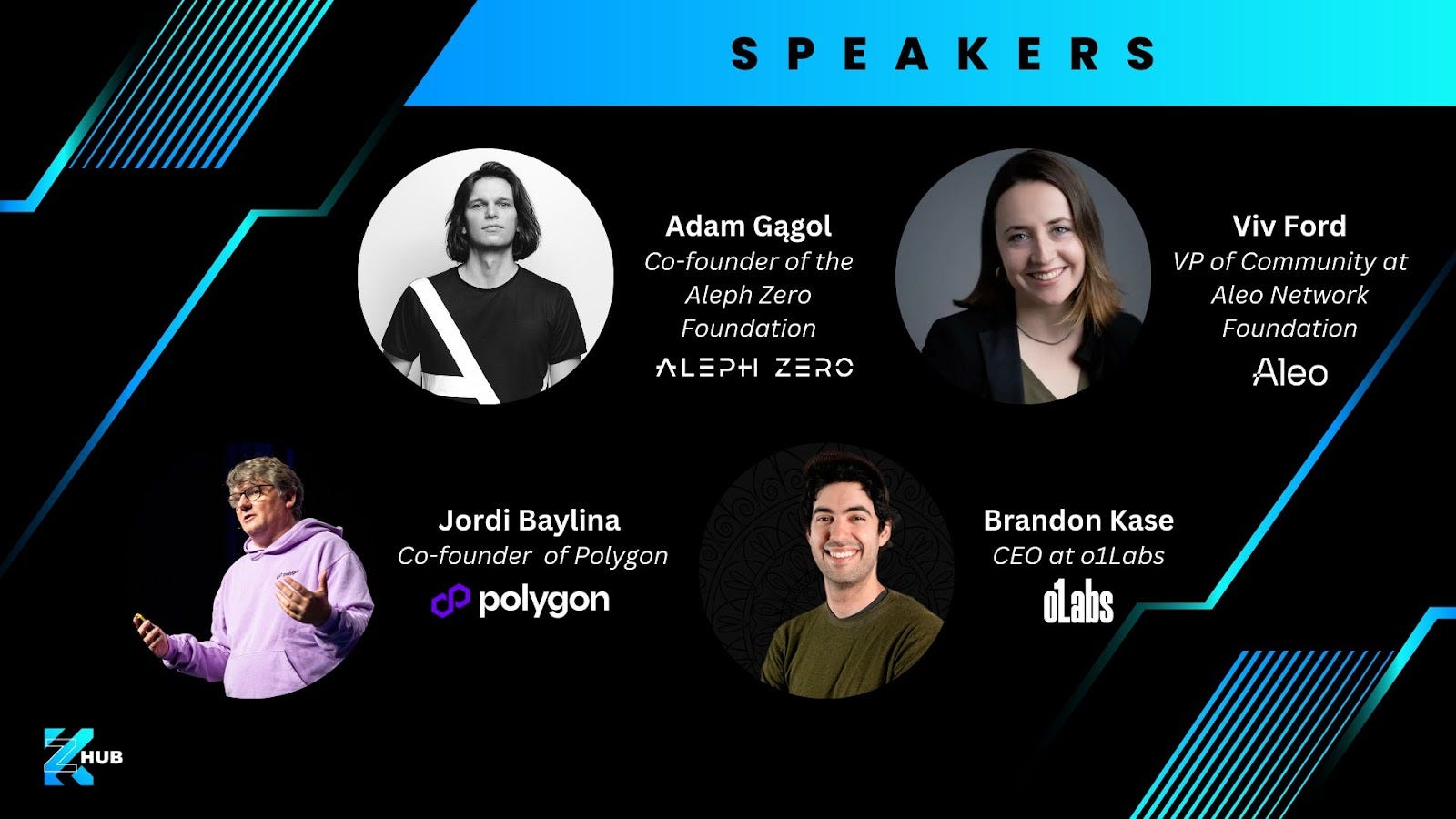 SPEAKERS

Adam Gągol
Co-founder of the Aleph Zero Foundation
ALEPH ZERO

Viv Ford
VP of Community at Aleo Network Foundation
Aleo

Jordi Baylina
Co-founder of Polygon
polygon

Brandon Kase
CEO at o1Labs
o1Labs

ZK HUB